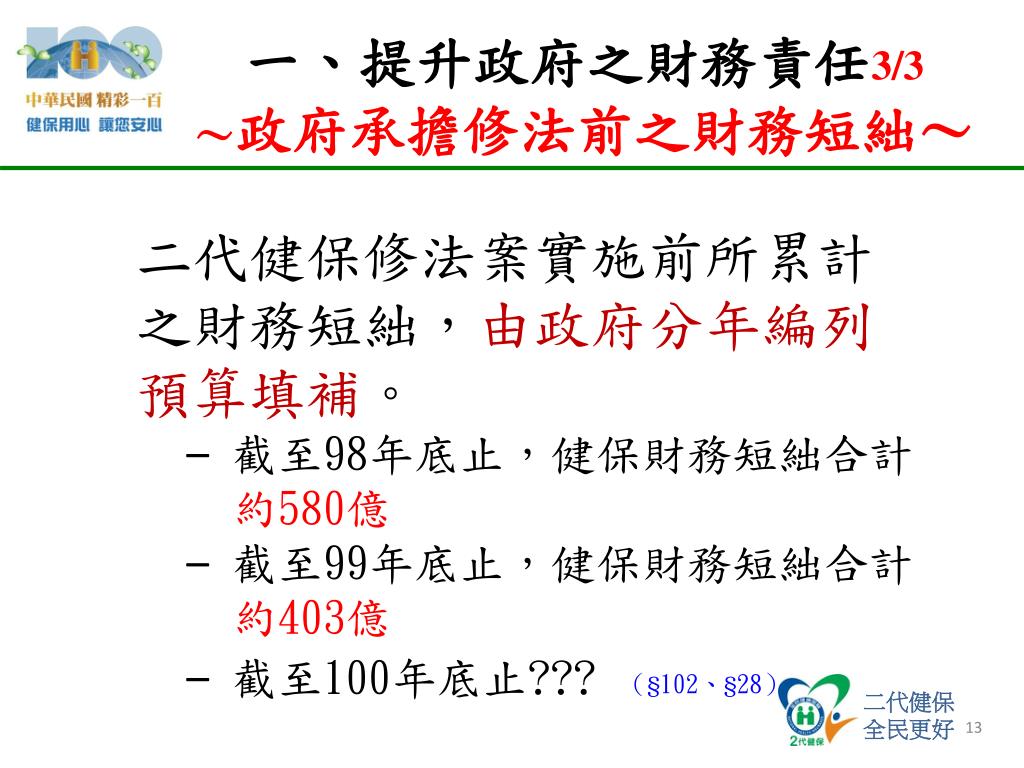 中華民國 精彩一百
健保用心 讓您安心

一、提升政府之財務責任3/3
~政府承擔修法前之財務短絀~

二代健保修法案實施前所累計之財務短絀，由政府分年編列預算填補。

– 截至98年底止，健保財務短絀合計約580億
– 截至99年底止，健保財務短絀合計約403億
– 截至100年底止??? （§102、§28）

2代健保
二代健保
全民更好
13